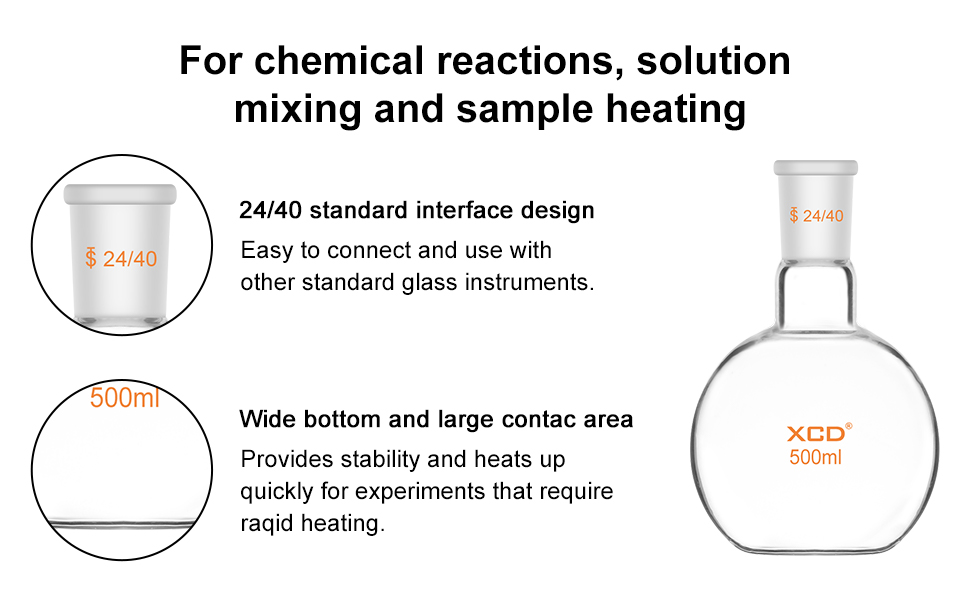 For chemical reactions, solution mixing and sample heating

$ 24/40

24/40 standard interface design

Easy to connect and use with other standard glass instruments.

500ml

Wide bottom and large contac area

Provides stability and heats up quickly for experiments that require raqid heating.

$ 24/40

XCD®
500ml